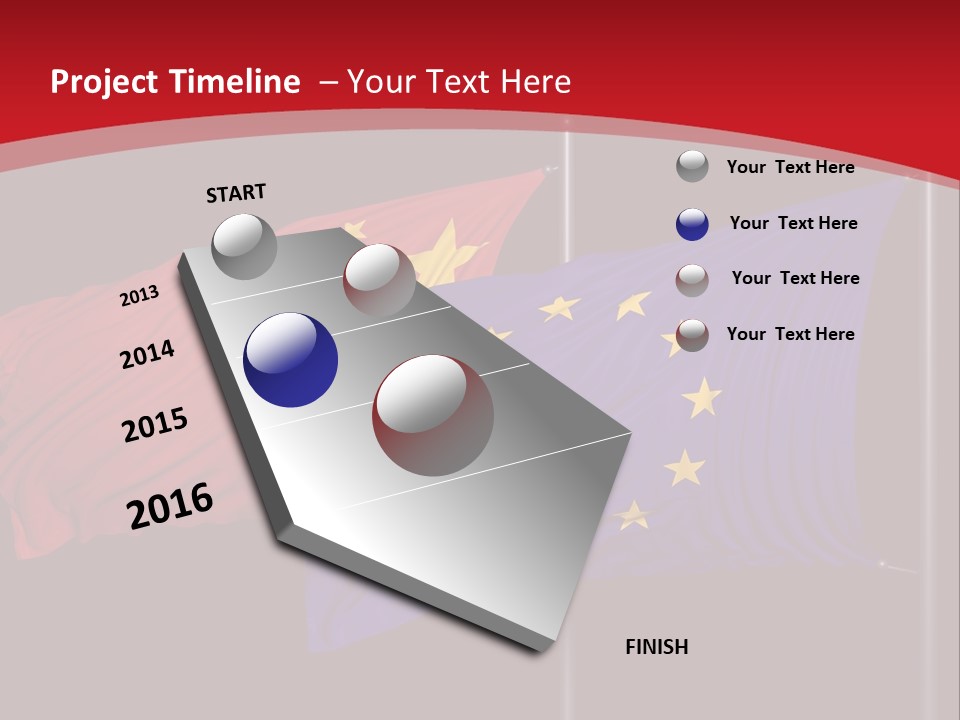 Project Timeline – Your Text Here

START

2013

2014

2015

2016

FINISH

Your Text Here

Your Text Here

Your Text Here

Your Text Here